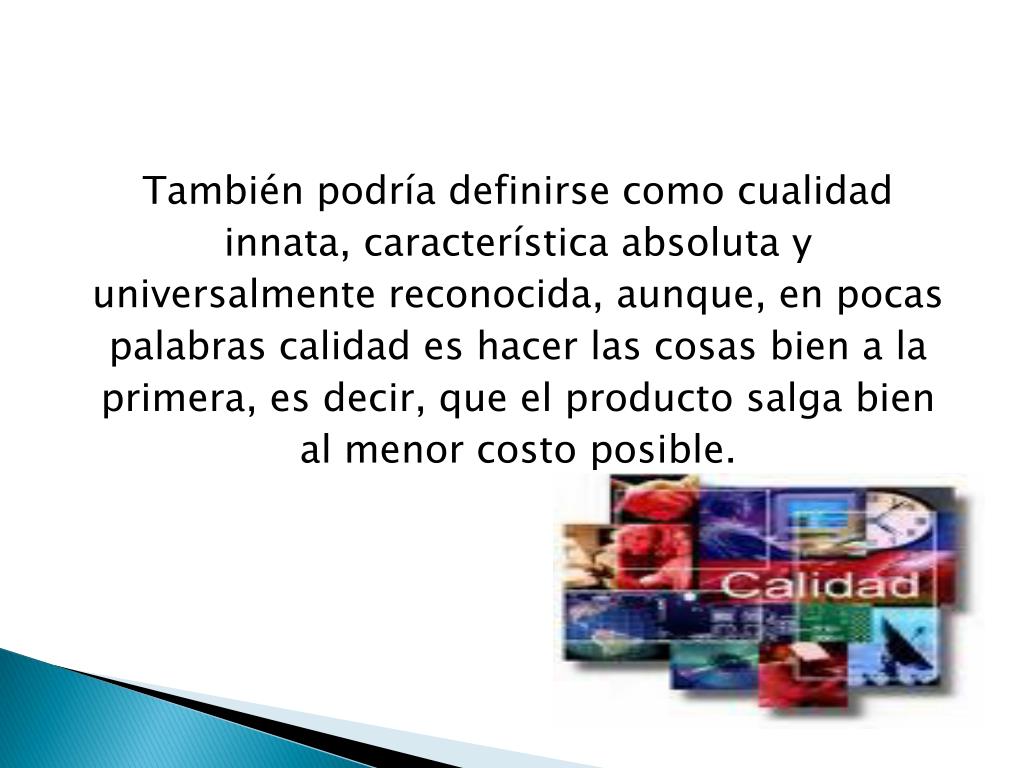 También podría definirse como cualidad innata, característica absoluta y universalmente reconocida, aunque, en pocas palabras calidad es hacer las cosas bien a la primera, es decir, que el producto salga bien al menor costo posible.

Calidad